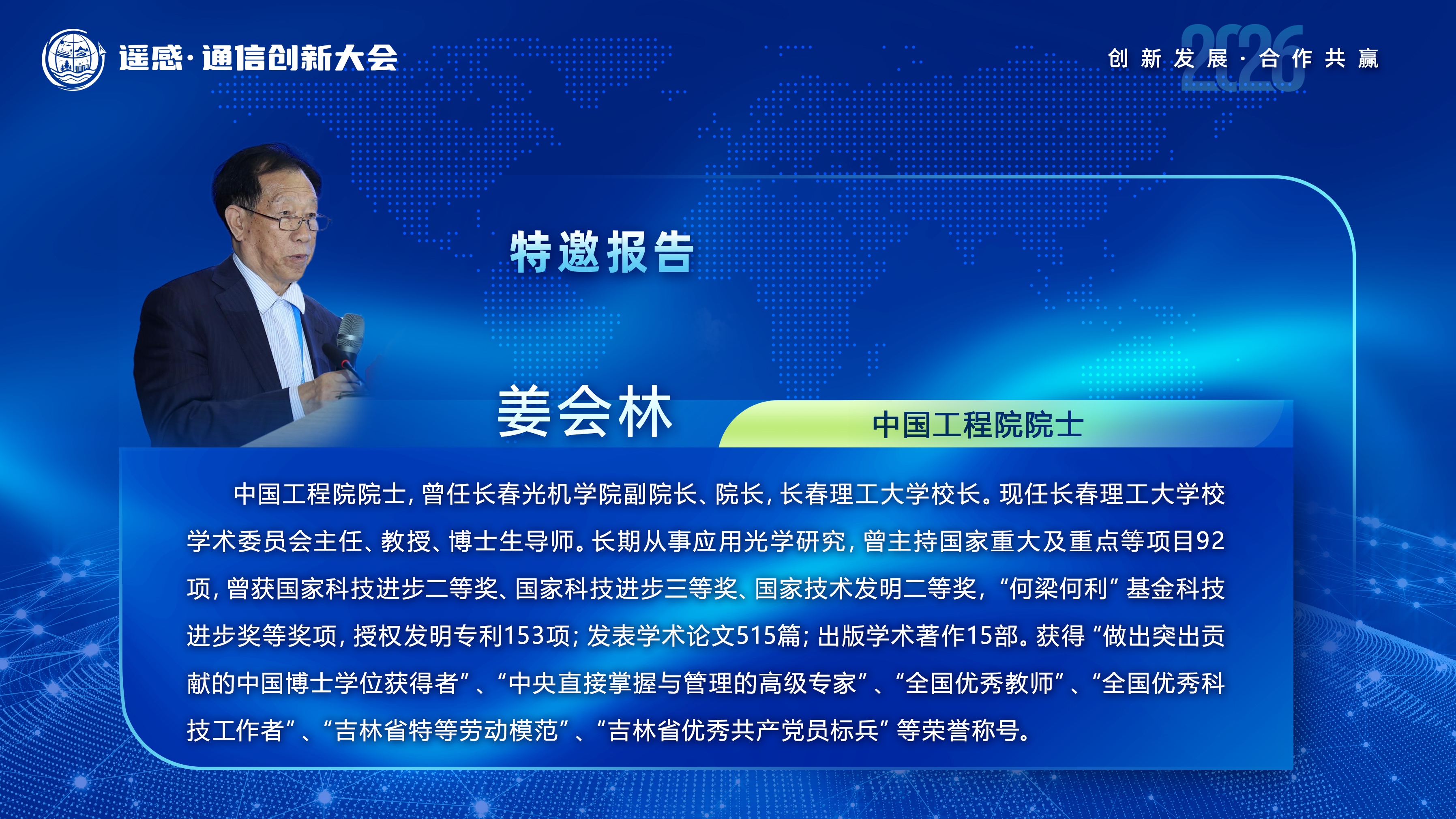 遥感·通信创新大会

2026 创新发展·合作共赢

特邀报告

姜会林

中国工程院院士

中国工程院院士，曾任长春光机学院副院长、院长，长春理工大学校长。现任长春理工大学校学术委员会主任、教授、博士生导师。长期从事应用光学研究，曾主持国家重大及重点等项目92项，曾获国家科技进步二等奖、国家科技进步三等奖、国家技术发明二等奖，“何梁何利”基金科技进步奖等奖项，授权发明专利153项；发表学术论文515篇；出版学术著作15部。获得“做出突出贡献的中国博士学位获得者”、“中央直接掌握与管理的高级专家”、“全国优秀教师”、“全国优秀科技工作者”、“吉林省特等劳动模范”、“吉林省优秀共产党员标兵”等荣誉称号。